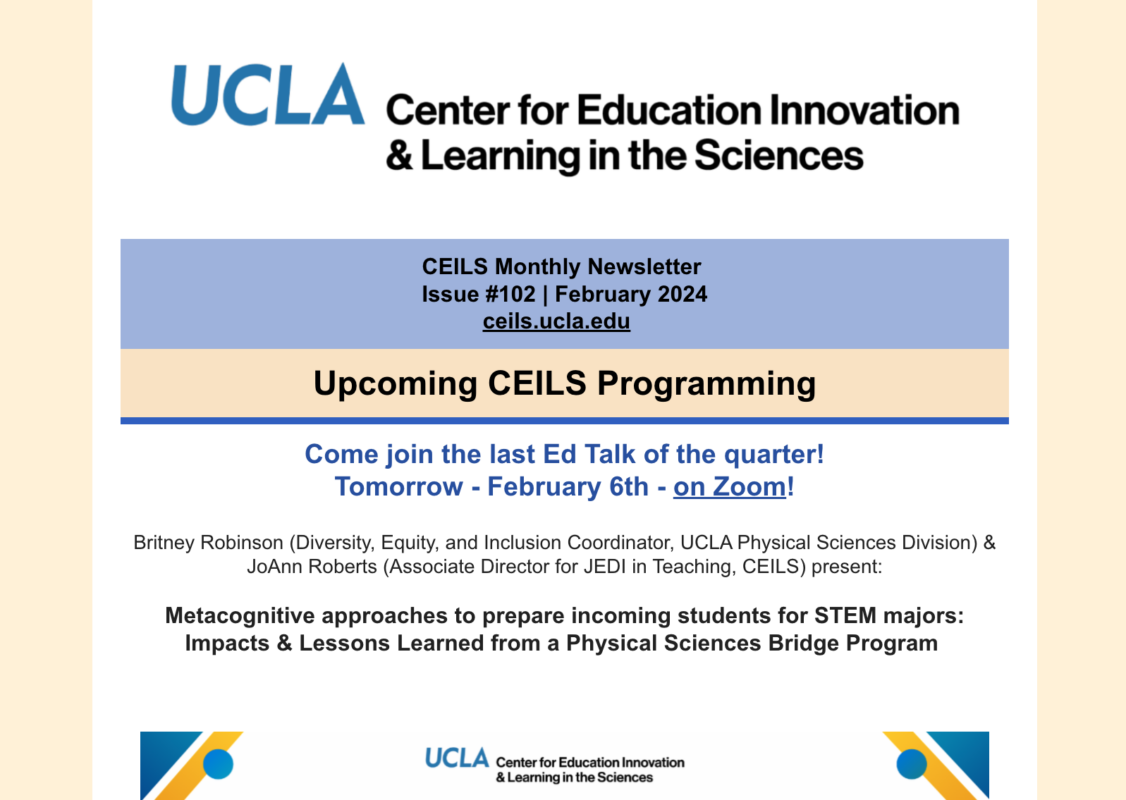 UCLA Center for Education Innovation & Learning in the Sciences

CEILS Monthly Newsletter
Issue #102 | February 2024
ceils.ucla.edu

Upcoming CEILS Programming

Come join the last Ed Talk of the quarter!
Tomorrow - February 6th - on Zoom!

Britney Robinson (Diversity, Equity, and Inclusion Coordinator, UCLA Physical Sciences Division) & JoAnn Roberts (Associate Director for JEDI in Teaching, CEILS) present:

Metacognitive approaches to prepare incoming students for STEM majors: Impacts & Lessons Learned from a Physical Sciences Bridge Program

UCLA Center for Education Innovation & Learning in the Sciences